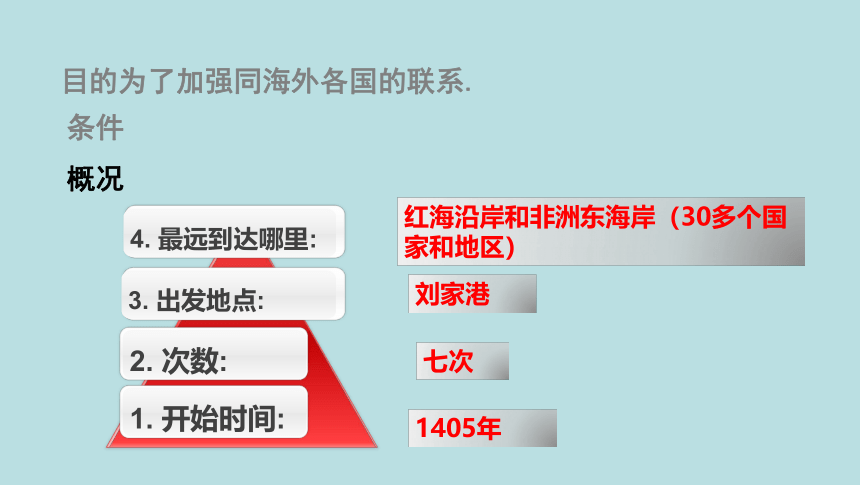 目的为了加强同海外各国的联系.
条件
概况

4. 最远到达哪里:

红海沿岸和非洲东海岸（30多个国家和地区）

3. 出发地点:

刘家港

2. 次数:

七次

1. 开始时间:

1405年